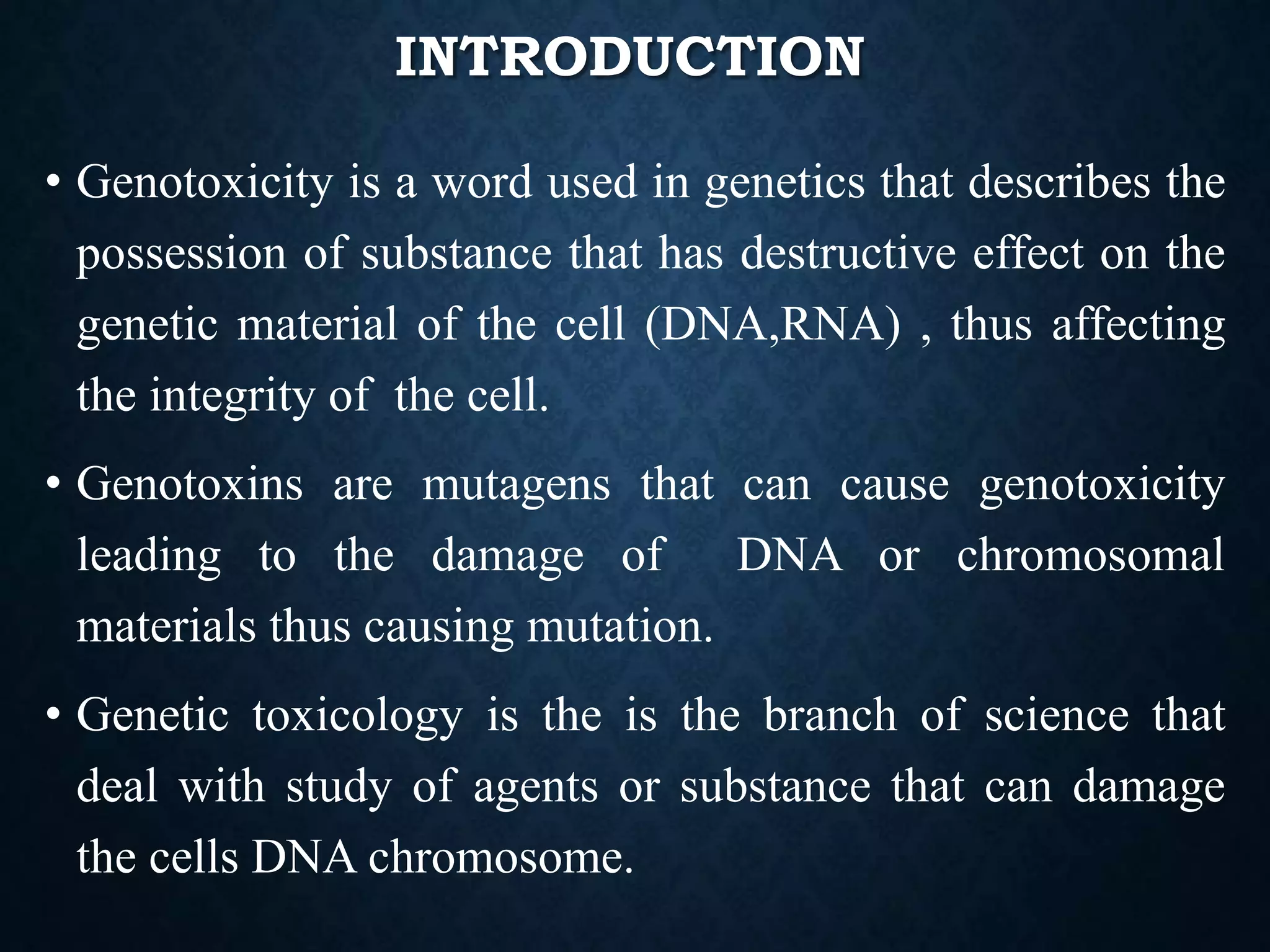 INTRODUCTION

• Genotoxicity is a word used in genetics that describes the possession of substance that has destructive effect on the genetic material of the cell (DNA,RNA) , thus affecting the integrity of the cell.

• Genotoxins are mutagens that can cause genotoxicity leading to the damage of DNA or chromosomal materials thus causing mutation.

• Genetic toxicology is the is the branch of science that deal with study of agents or substance that can damage the cells DNA chromosome.